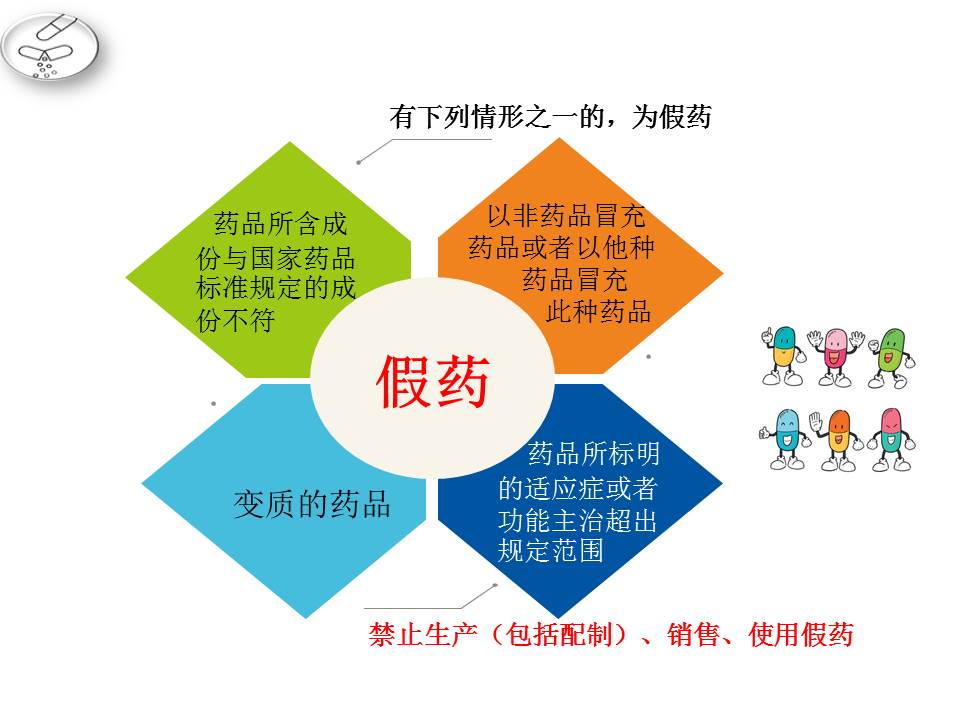 有下列情形之一的，为假药

药品所含成份与国家药品标准规定的成份不符

以非药品冒充药品或者以他种药品冒充此种药品

假药

变质的药品

药品所标明的适应症或者功能主治超出规定范围

禁止生产（包括配制）、销售、使用假药